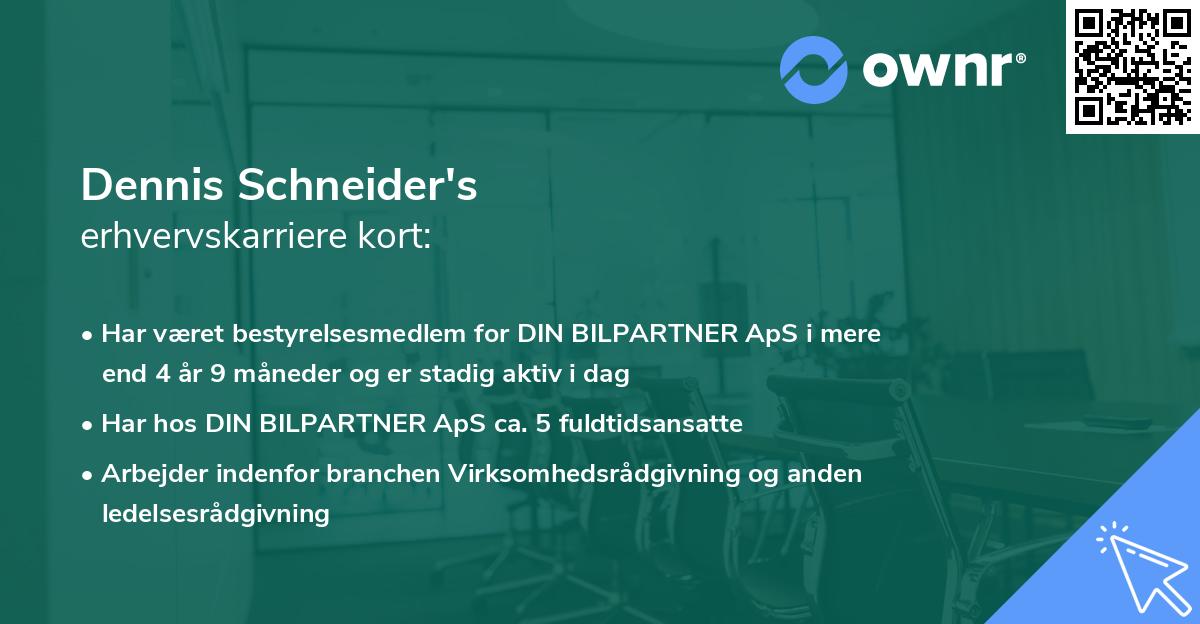 ownr®

Dennis Schneider's
erhvervskarriere kort:

• Har været bestyrelsesmedlem for DIN BILPARTNER ApS i mere end 4 år 9 måneder og er stadig aktiv i dag
• Har hos DIN BILPARTNER ApS ca. 5 fuldtidsansatte
• Arbejder indenfor branchen Virksomhedsrådgivning og anden ledelsesrådgivning